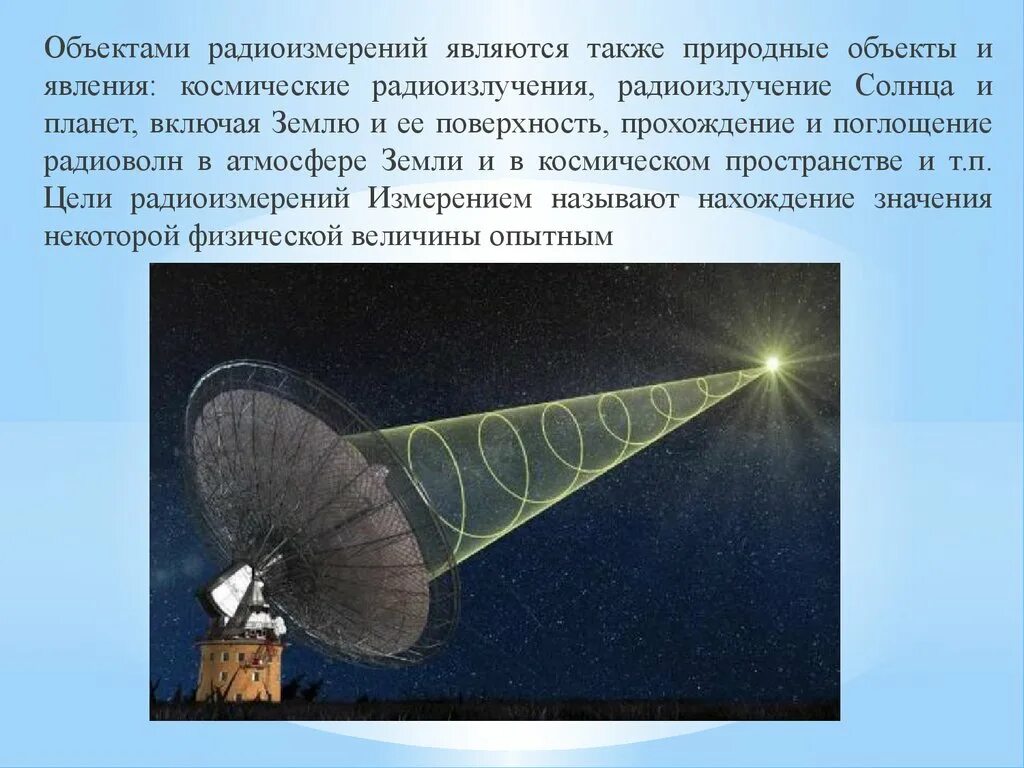 Объектами радиоизмерений являются также природные объекты и явления: космические радиоизлучения, радиоизлучение Солнца и планет, включая Землю и ее поверхность, прохождение и поглощение радиоволн в атмосфере Земли и в космическом пространстве и т.п. Цели радиоизмерений Измерением называют нахождение значения некоторой физической величины опытным